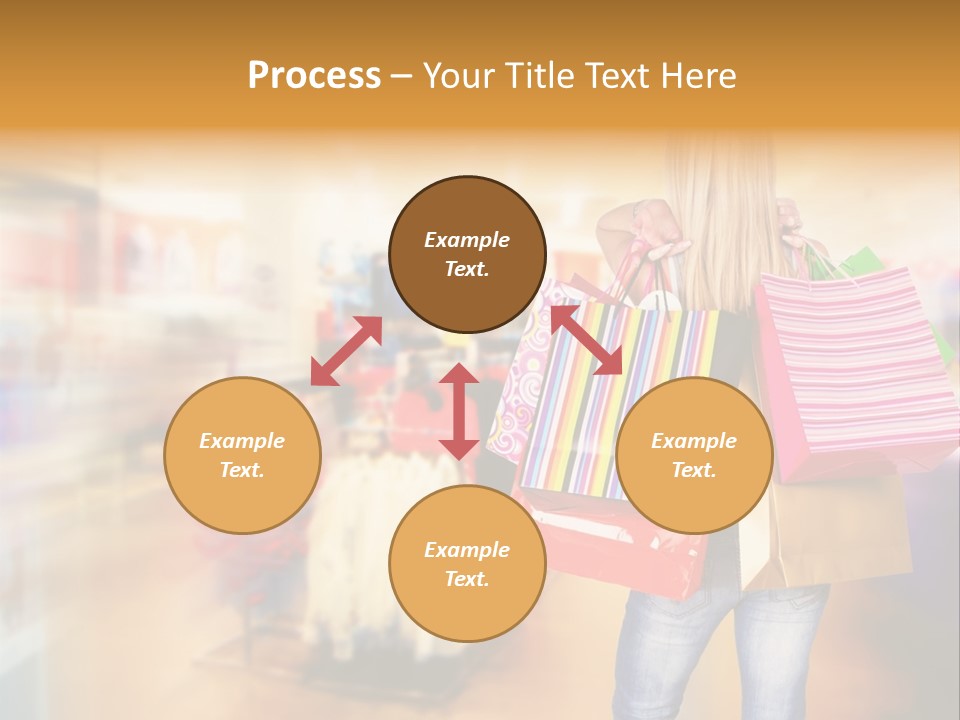 Process – Your Title Text Here

Example Text.

Example Text.

Example Text.

Example Text.